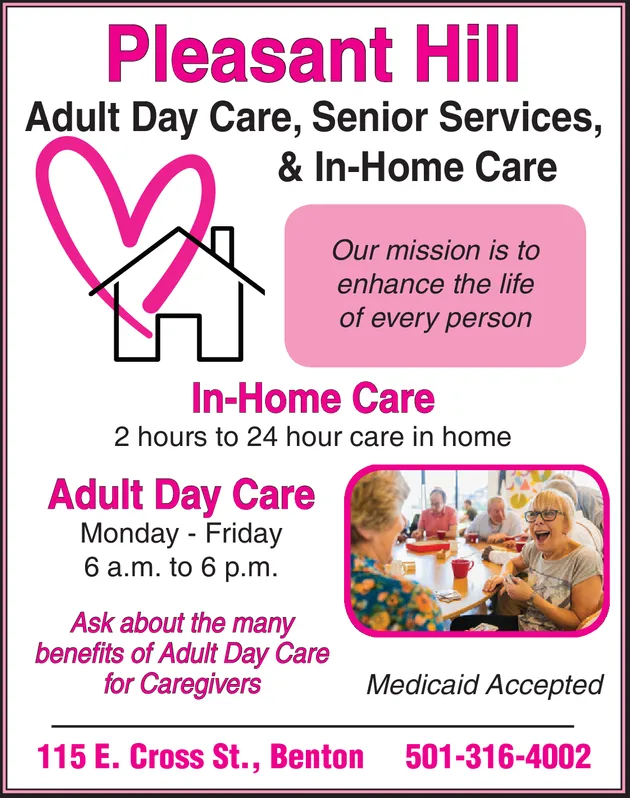 Pleasant Hill

Adult Day Care, Senior Services, & In-Home Care

Our mission is to enhance the life of every person

In-Home Care

2 hours to 24 hour care in home

Adult Day Care

Monday - Friday
6 a.m. to 6 p.m.

Ask about the many benefits of Adult Day Care for Caregivers

Medicaid Accepted

115 E. Cross St., Benton 501-316-4002